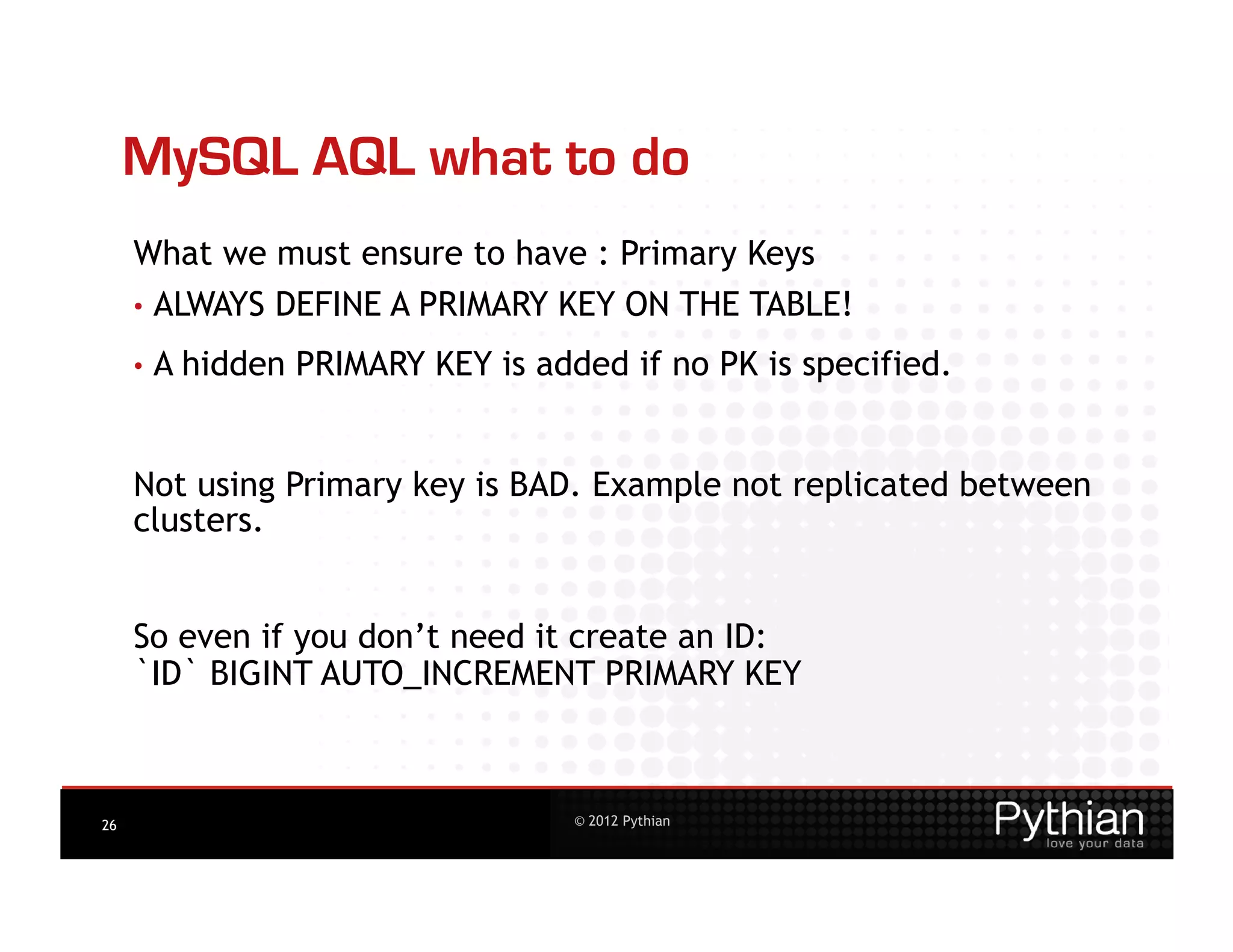 MySQL AQL what to do

What we must ensure to have : Primary Keys

• ALWAYS DEFINE A PRIMARY KEY ON THE TABLE!

• A hidden PRIMARY KEY is added if no PK is specified.

Not using Primary key is BAD. Example not replicated between clusters.

So even if you don't need it create an ID:
`ID` BIGINT AUTO_INCREMENT PRIMARY KEY

26

© 2012 Pythian

Pythian
love your data